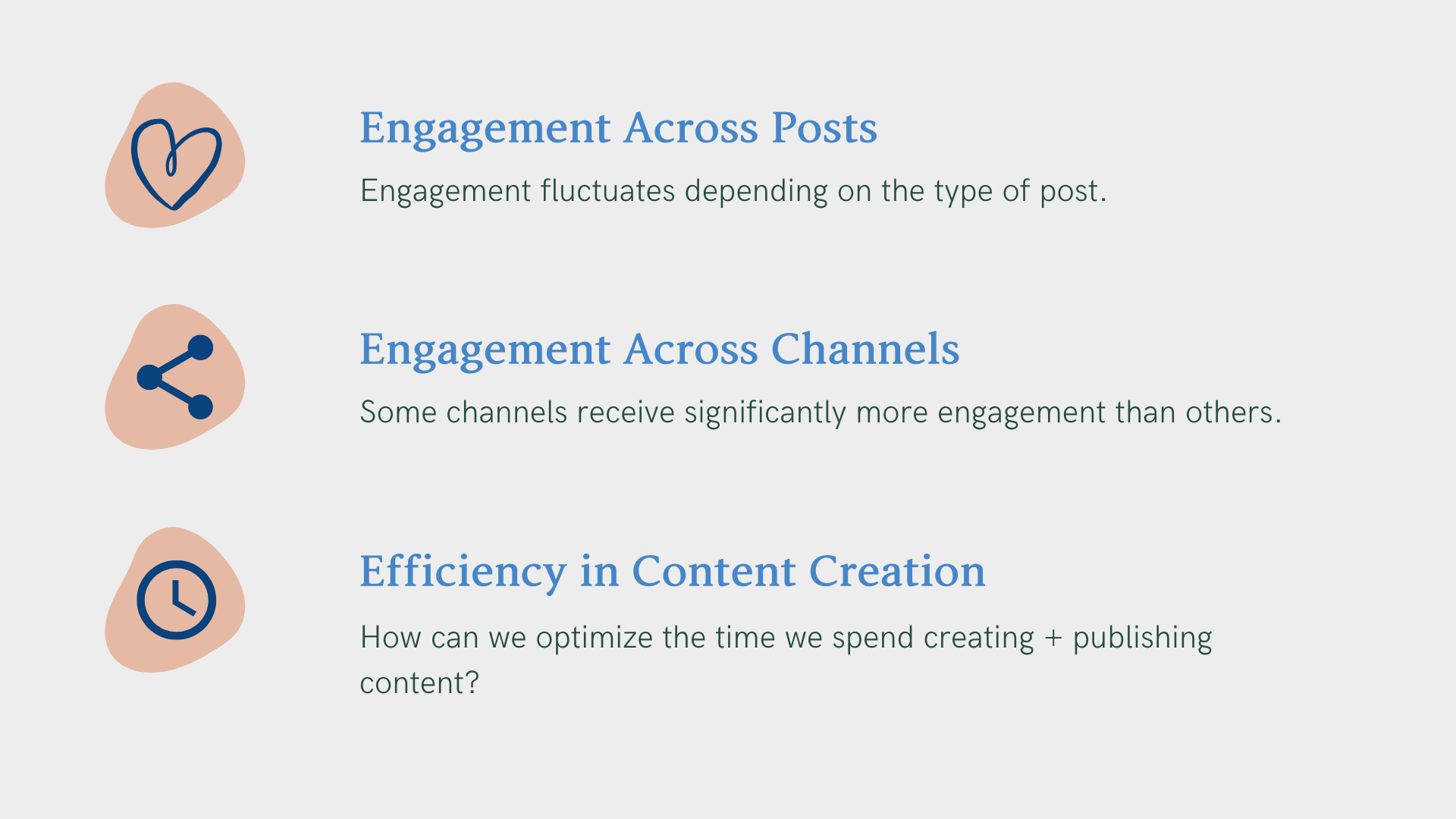 Engagement Across Posts

Engagement fluctuates depending on the type of post.

Engagement Across Channels

Some channels receive significantly more engagement than others.

Efficiency in Content Creation

How can we optimize the time we spend creating + publishing content?